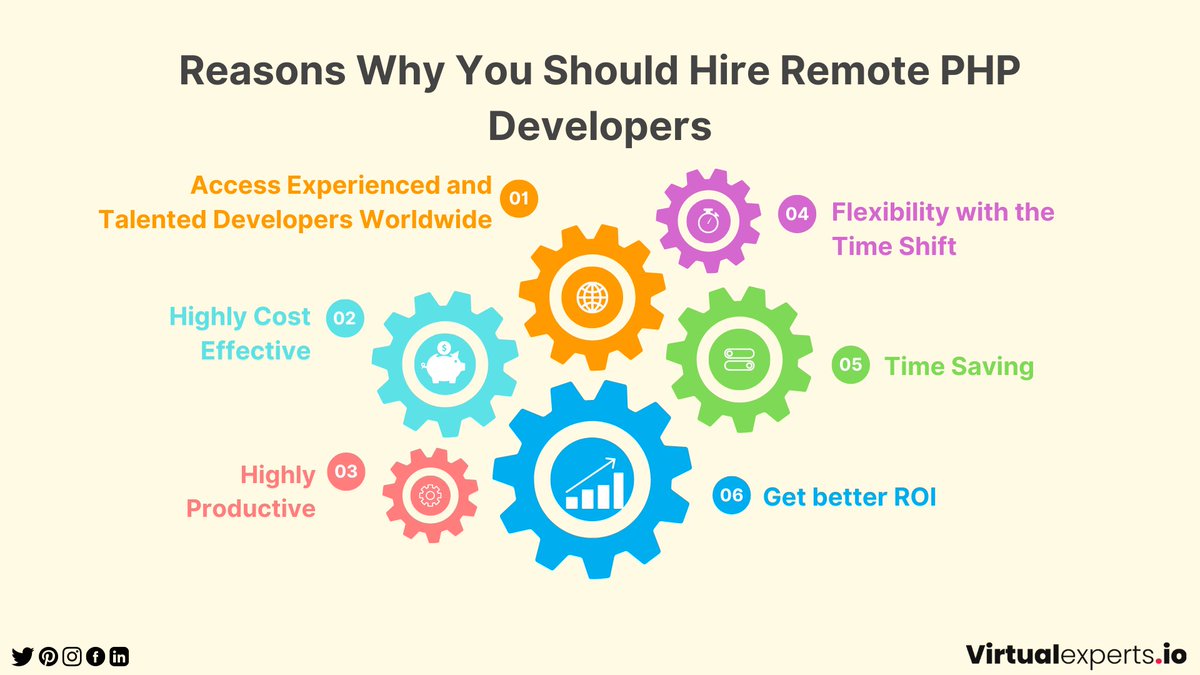 Reasons Why You Should Hire Remote PHP Developers

Access Experienced and Talented Developers Worldwide 01

Highly Cost Effective 02

Highly Productive 03

04 Flexibility with the Time Shift

05 Time Saving

06 Get better ROI

Virtualexperts.io